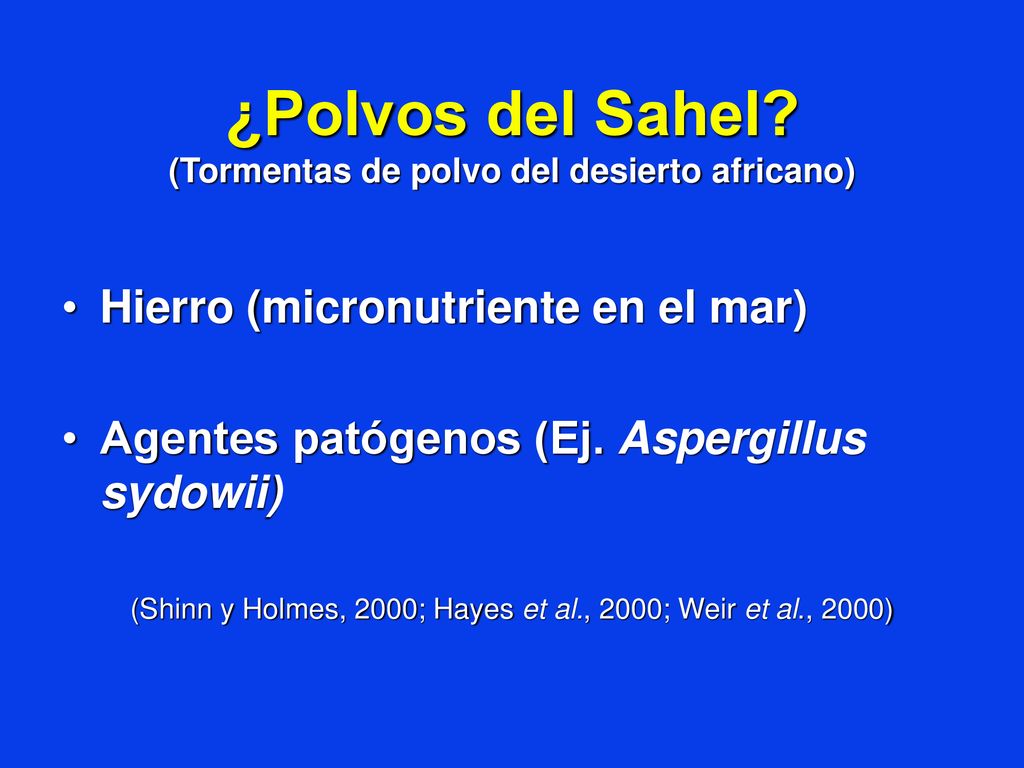 ¿Polvos del Sahel?
(Tormentas de polvo del desierto africano)

• Hierro (micronutriente en el mar)

• Agentes patógenos (Ej. Aspergillus sydowii)

(Shinn y Holmes, 2000; Hayes et al., 2000; Weir et al., 2000)